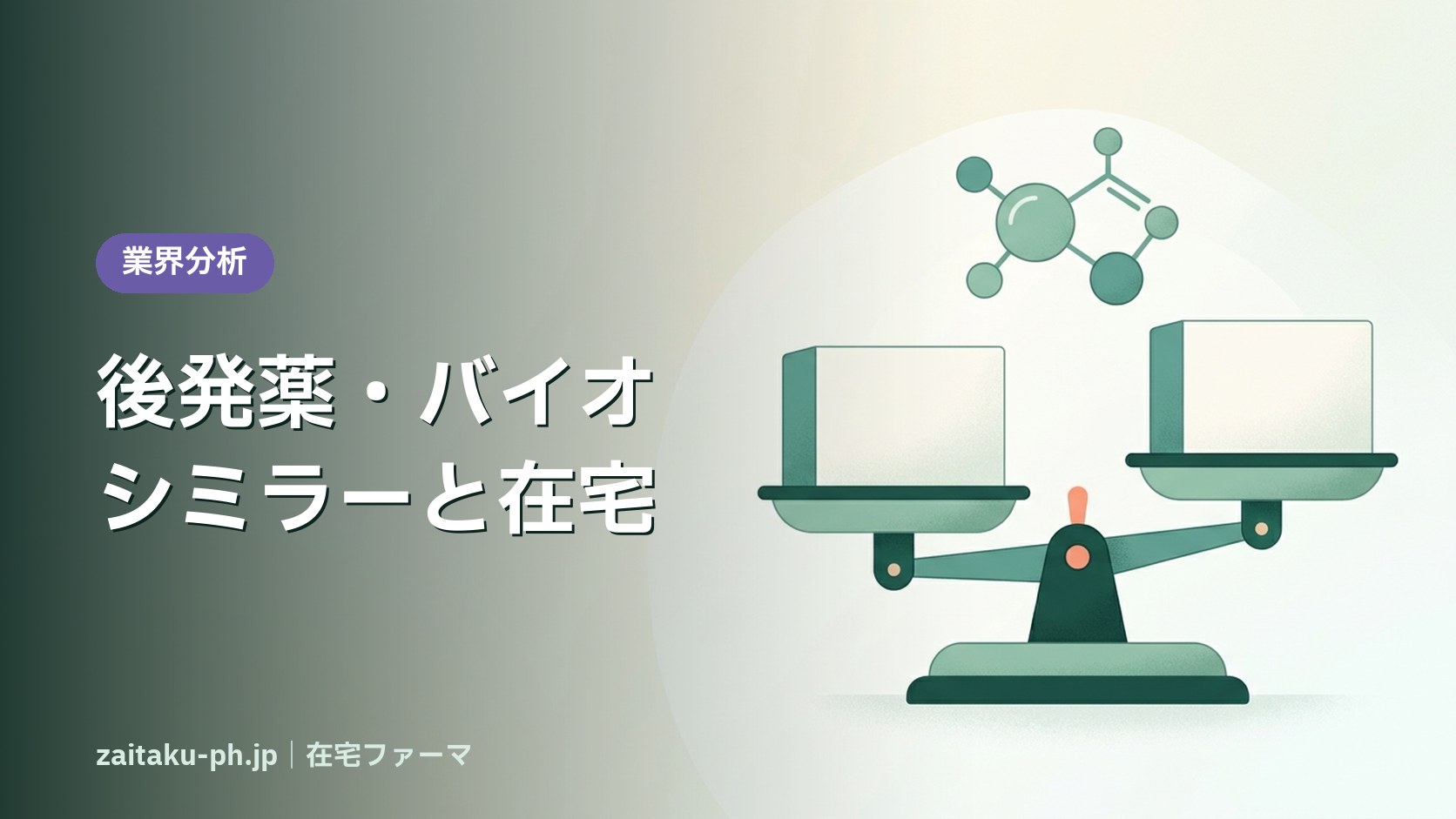 業界分析

後発薬・バイオシミラーと在宅

zaitaku-ph.jp | 在宅ファーマ